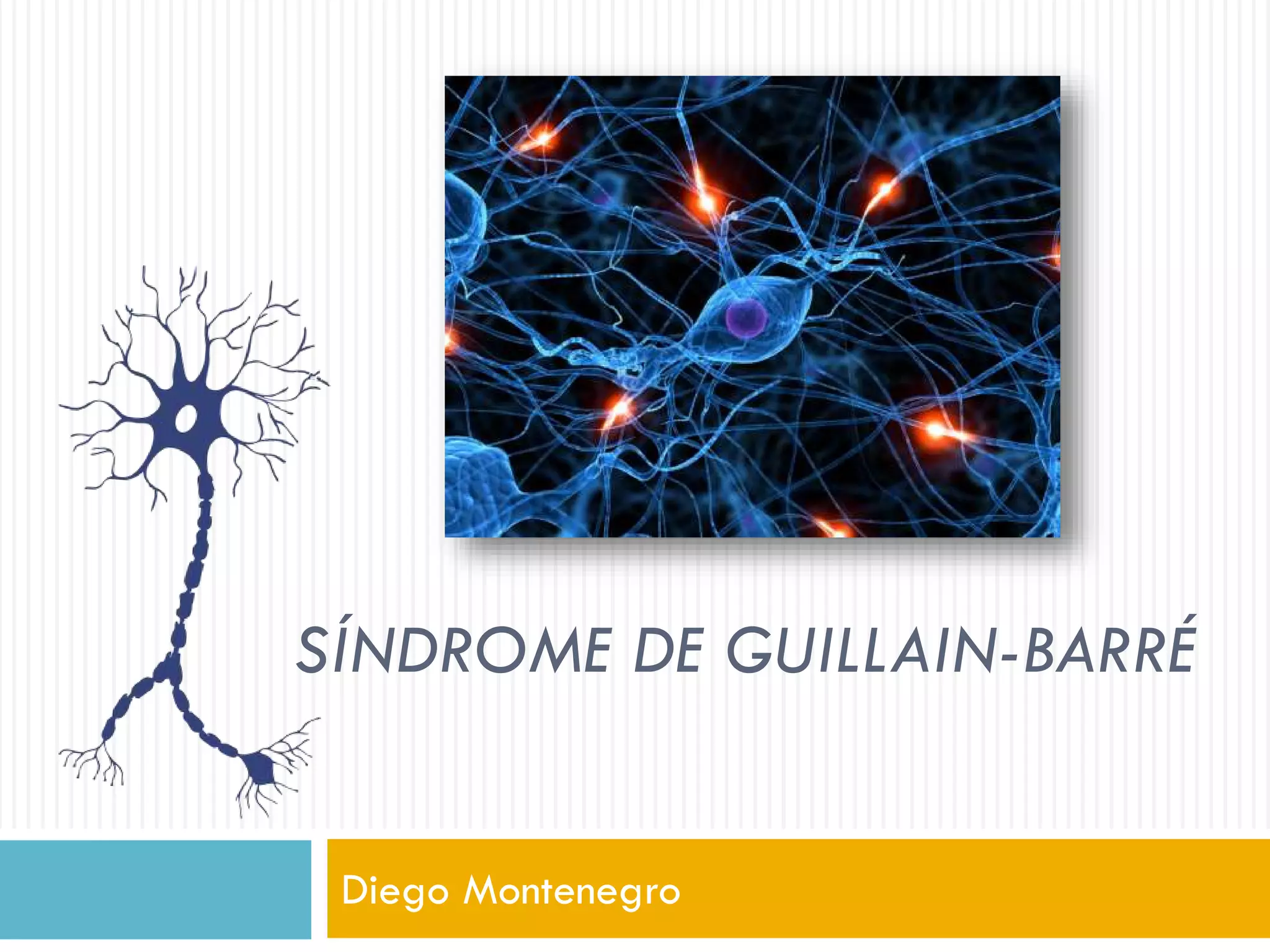 SÍNDROME DE GUILLAIN-BARRÉ

Diego Montenegro